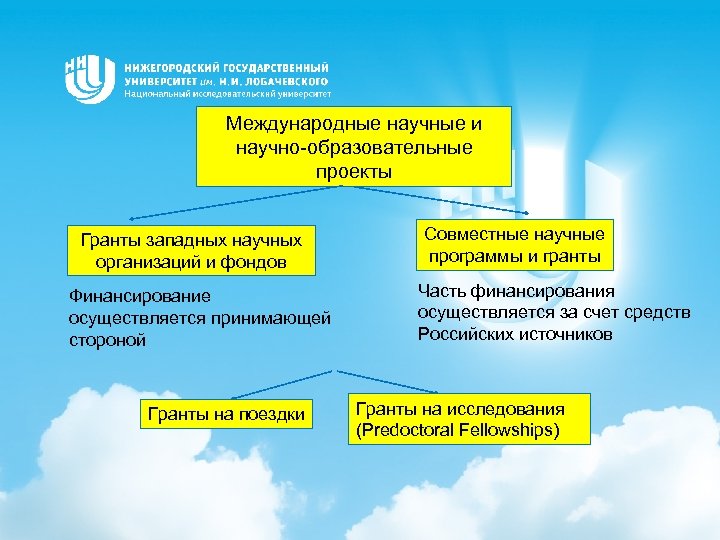 ННГУ
НИЖЕГОРОДСКИЙ ГОСУДАРСТВЕННЫЙ УНИВЕРСИТЕТ им. Н.И. ЛОБАЧЕВСКОГО
Национальный исследовательский университет

Международные научные и научно-образовательные проекты

Гранты западных научных организаций и фондов

Финансирование осуществляется принимающей стороной

Совместные научные программы и гранты

Часть финансирования осуществляется за счет средств Российских источников

Гранты на поездки

Гранты на исследования (Predoctoral Fellowships)